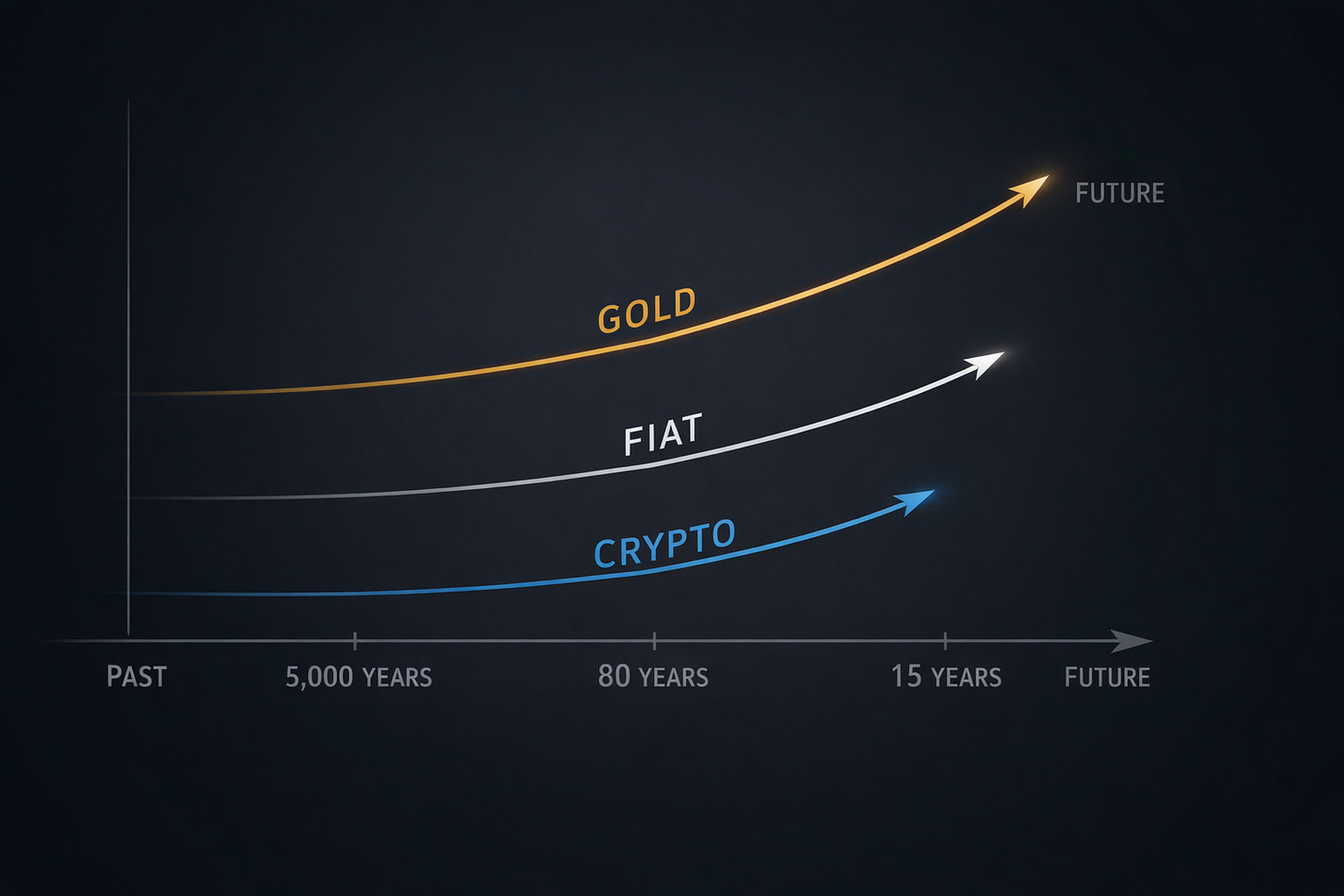 FUTURE

GOLD

FIAT

CRYPTO

PAST

5,000 YEARS

80 YEARS

15 YEARS

FUTURE